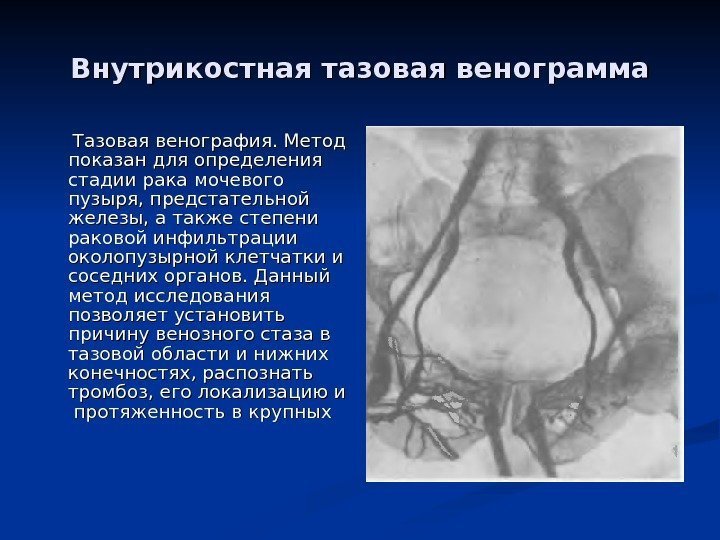 Внутрикостная тазовая венограмма

Тазовая венография. Метод показан для определения стадии рака мочевого пузыря, предстательной железы, а также степени раковой инфильтрации околопузырной клетчатки и соседних органов. Данный метод исследования позволяет установить причину венозного стаза в тазовой области и нижних конечностях, распознать тромбоз, его локализацию и протяженность в крупных